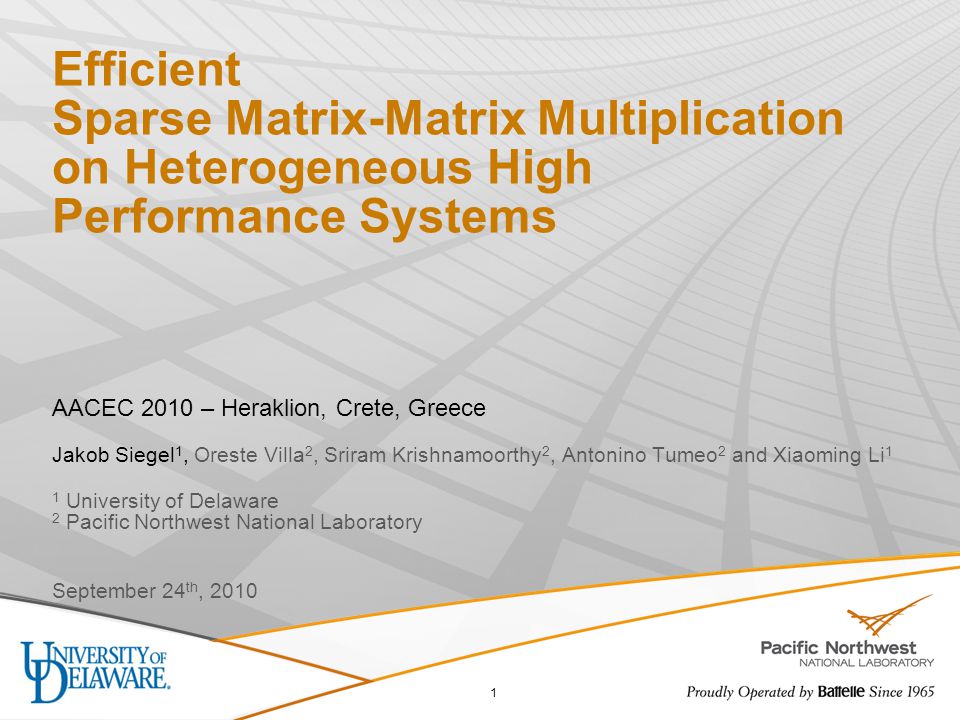 Efficient
Sparse Matrix-Matrix Multiplication on Heterogeneous High Performance Systems

AACEC 2010 – Heraklion, Crete, Greece

Jakob Siegel$^1$, Oreste Villa$^2$, Sriram Krishnamoorthy$^2$, Antonino Tumeo$^2$ and Xiaoming Li$^1$

$^1$ University of Delaware
$^2$ Pacific Northwest National Laboratory

September 24$^{th}$, 2010

UNIVERSITY OF DELAWARE.

1

Pacific Northwest
NATIONAL LABORATORY
Proudly Operated by Battelle Since 1965